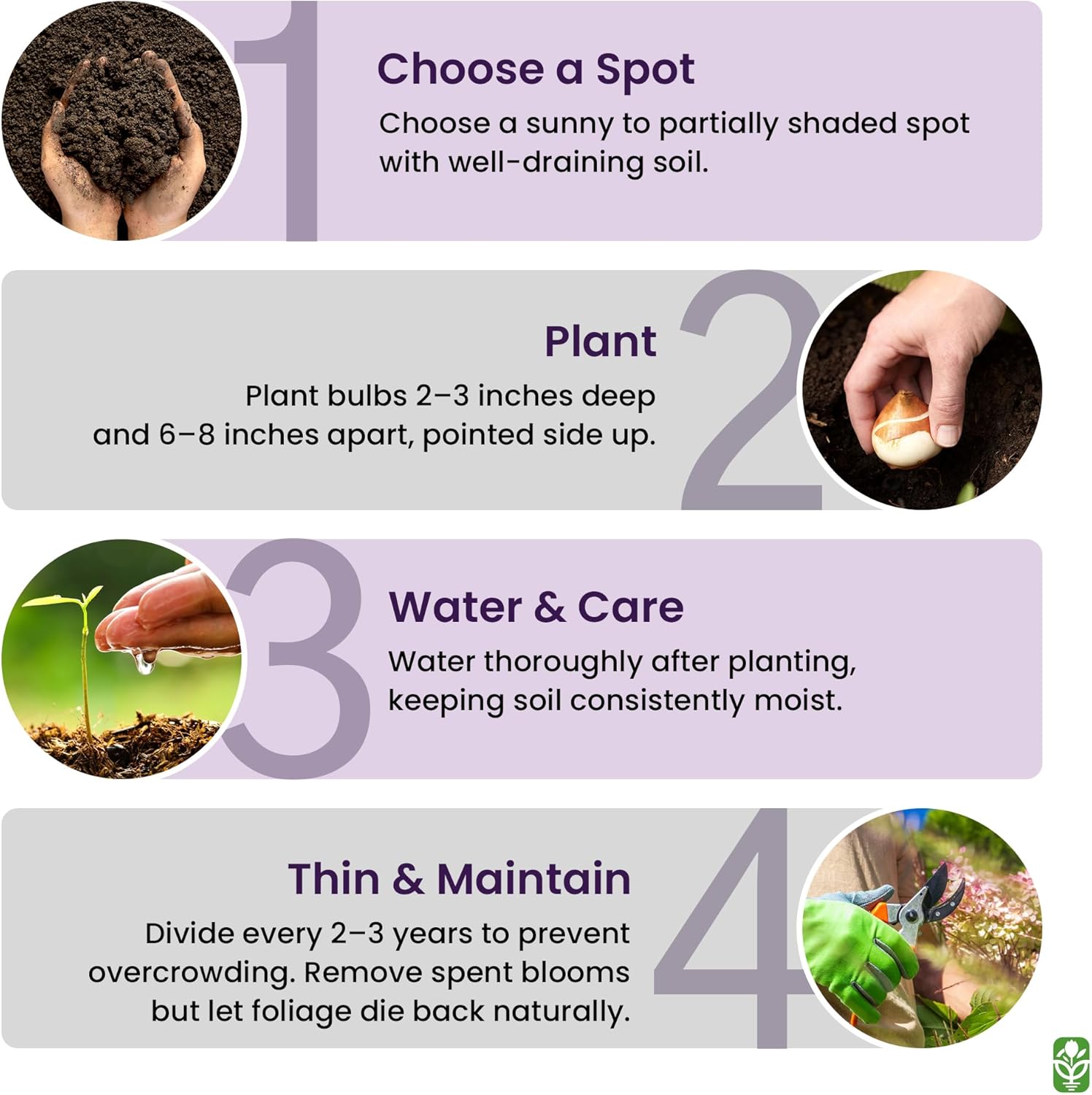 1

Choose a Spot

Choose a sunny to partially shaded spot with well-draining soil.

2

Plant

Plant bulbs 2–3 inches deep and 6–8 inches apart, pointed side up.

3

Water & Care

Water thoroughly after planting, keeping soil consistently moist.

4

Thin & Maintain

Divide every 2–3 years to prevent overcrowding. Remove spent blooms but let foliage die back naturally.